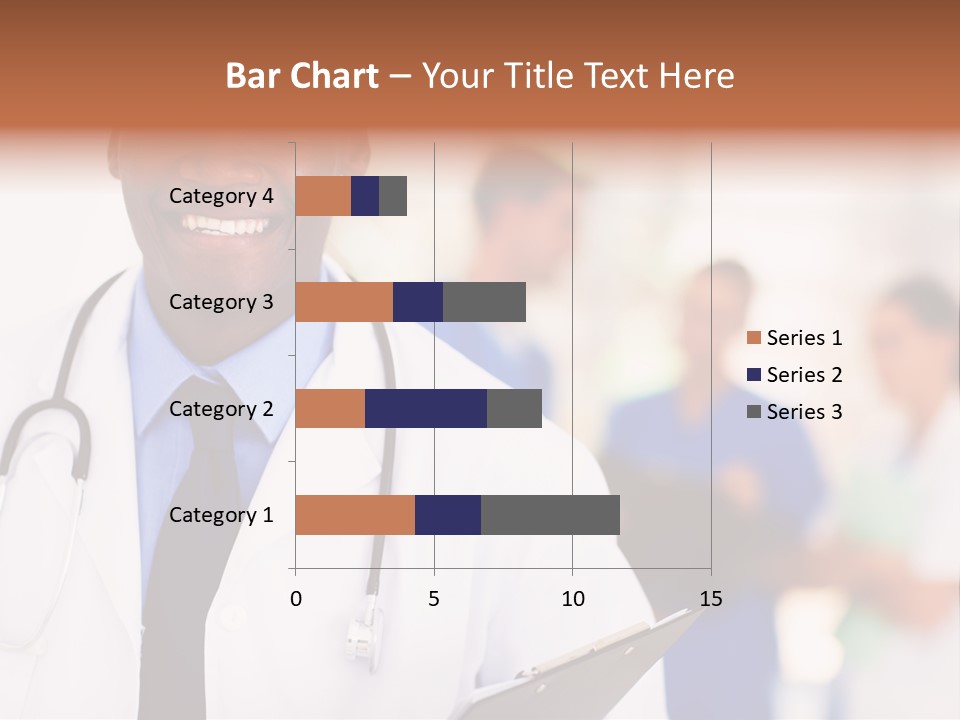 Bar Chart – Your Title Text Here

Category 4
Category 3
Category 2
Category 1

0
5
10
15

Series 1
Series 2
Series 3